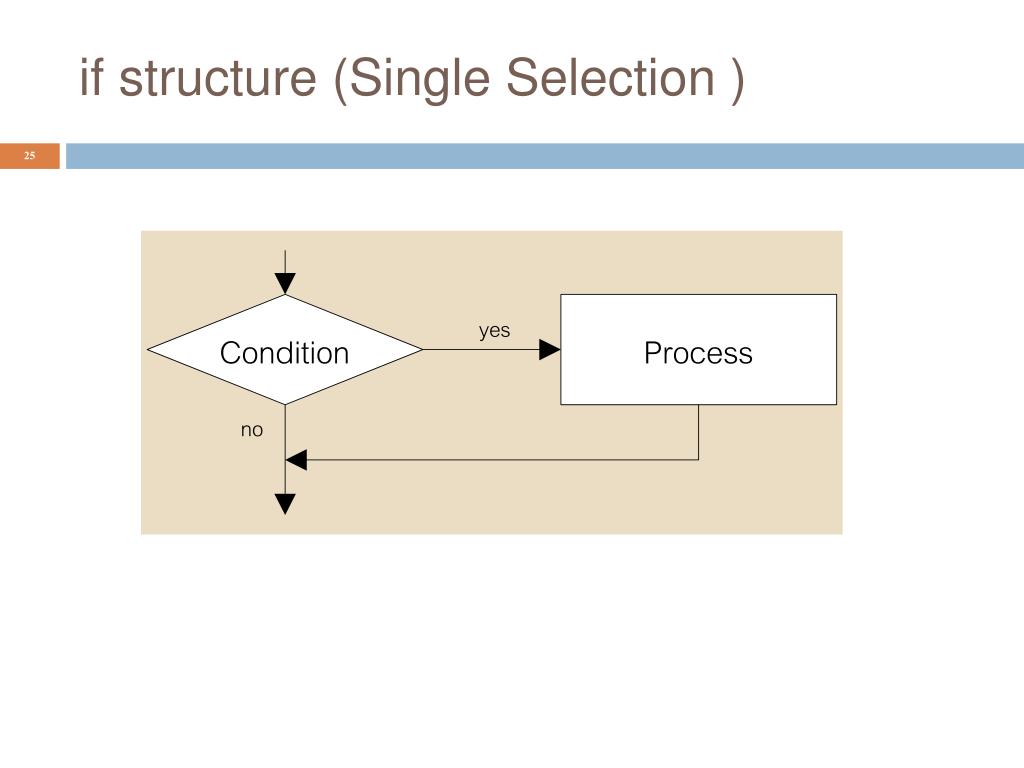 if structure (Single Selection )

25

Condition

yes

Process

no